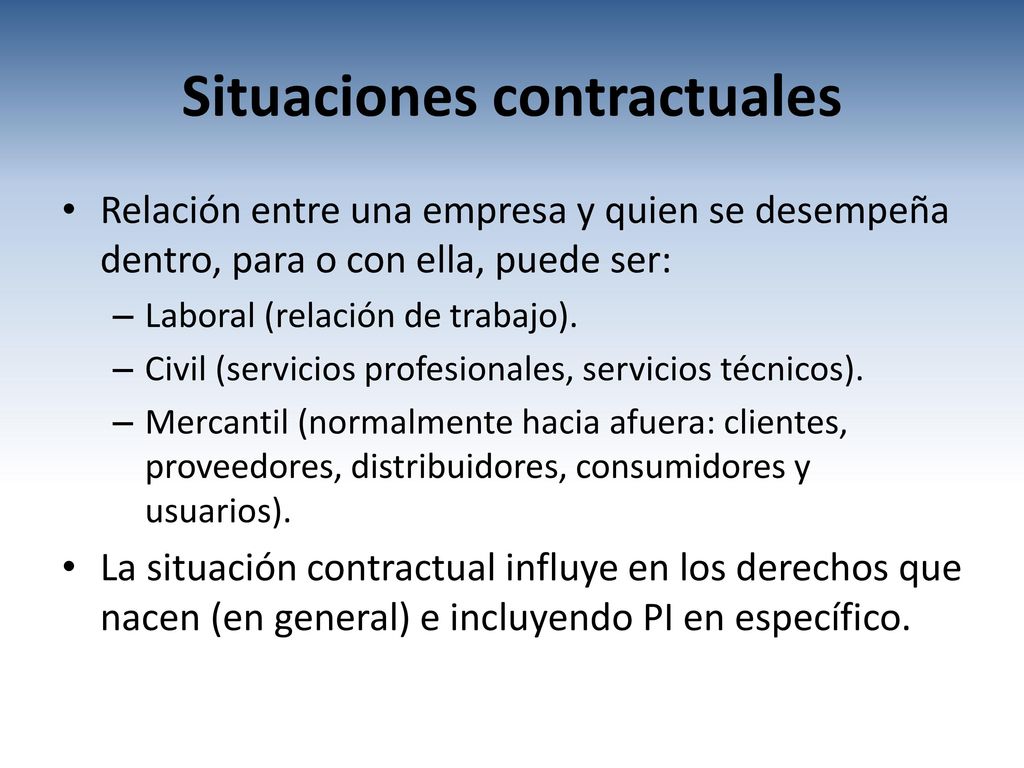 Situaciones contractuales

• Relación entre una empresa y quien se desempeña dentro, para o con ella, puede ser:
– Laboral (relación de trabajo).
– Civil (servicios profesionales, servicios técnicos).
– Mercantil (normalmente hacia afuera: clientes, proveedores, distribuidores, consumidores y usuarios).

• La situación contractual influye en los derechos que nacen (en general) e incluyendo PI en específico.